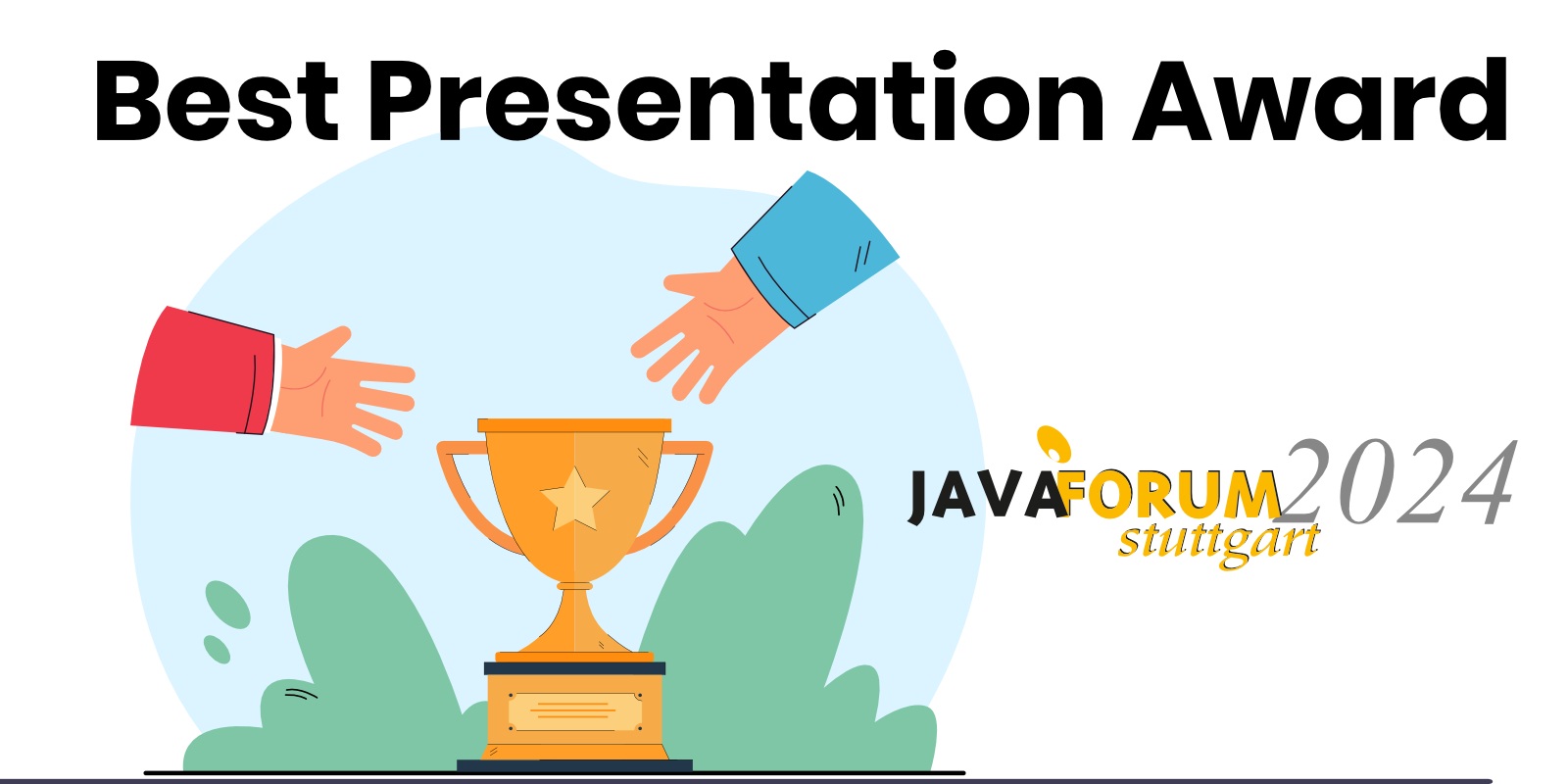 Best Presentation Award

JAVAFORUM 2024
stuttgart